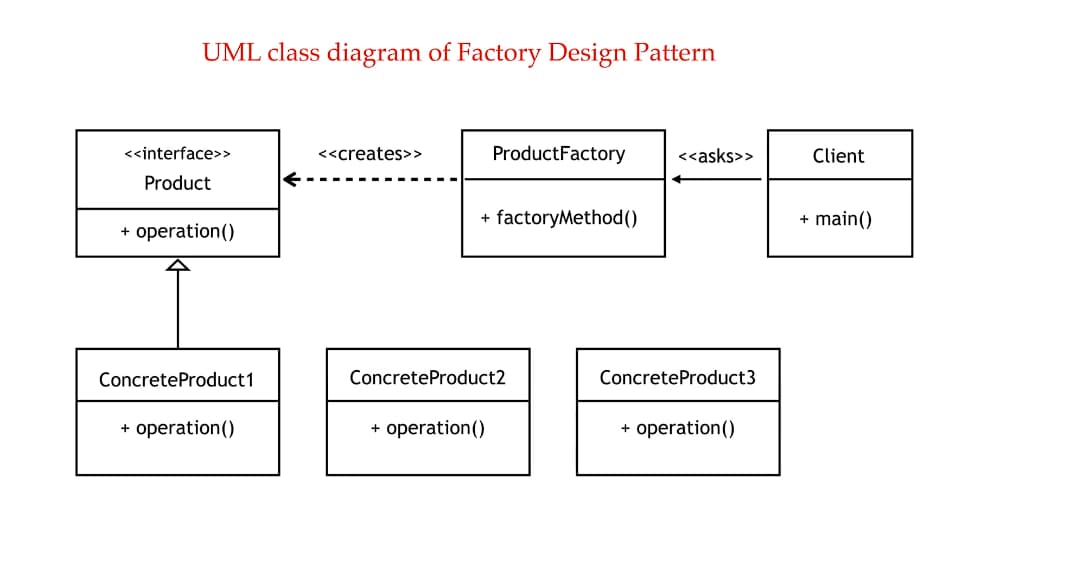 UML class diagram of Factory Design Pattern

<<interface>>
Product

+ operation()

<<creates>>

ProductFactory

+ factoryMethod()

<<asks>>

Client

+ main()

ConcreteProduct1

+ operation()

ConcreteProduct2

+ operation()

ConcreteProduct3

+ operation()